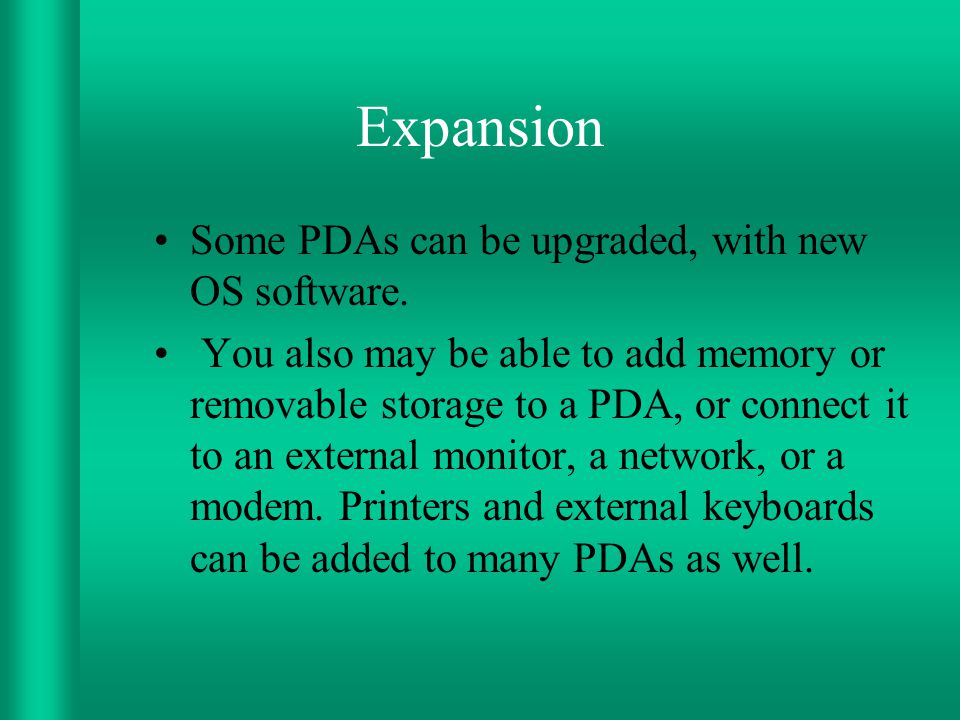 Expansion

• Some PDAs can be upgraded, with new OS software.

• You also may be able to add memory or removable storage to a PDA, or connect it to an external monitor, a network, or a modem. Printers and external keyboards can be added to many PDAs as well.